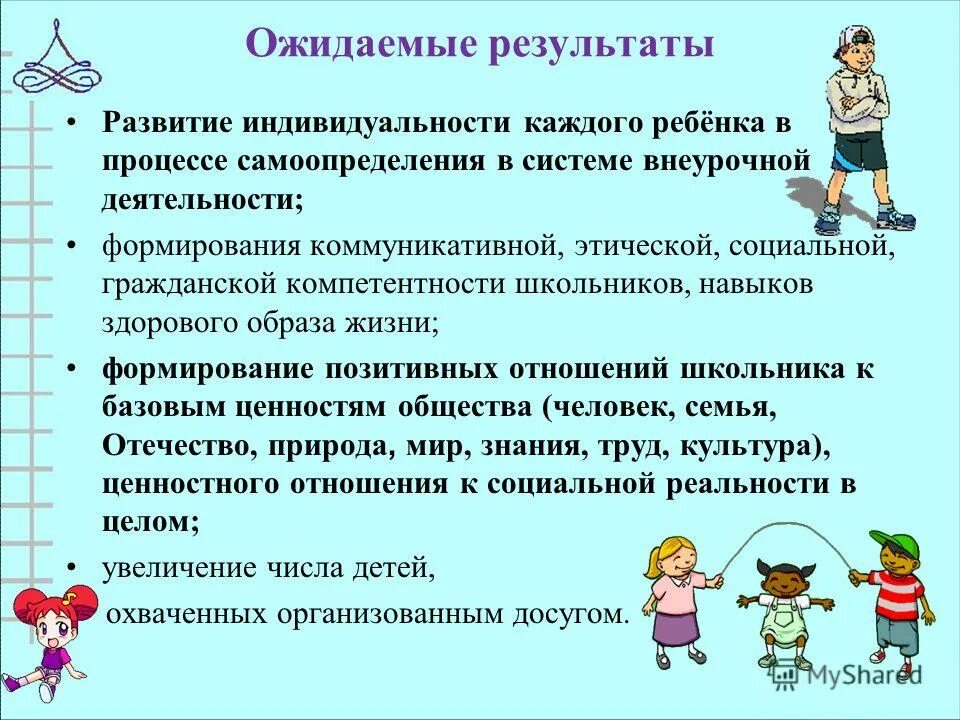 Ожидаемые результаты

• Развитие индивидуальности каждого ребёнка в процессе самоопределения в системе внеурочной деятельности;

• формирования коммуникативной, этической, социальной, гражданской компетентности школьников, навыков здорового образа жизни;

• формирование позитивных отношений школьника к базовым ценностям общества (человек, семья, Отечество, природа, мир, знания, труд, культура), ценностного отношения к социальной реальности в целом;

• увеличение числа детей, охваченных организованным досугом.

MyShared